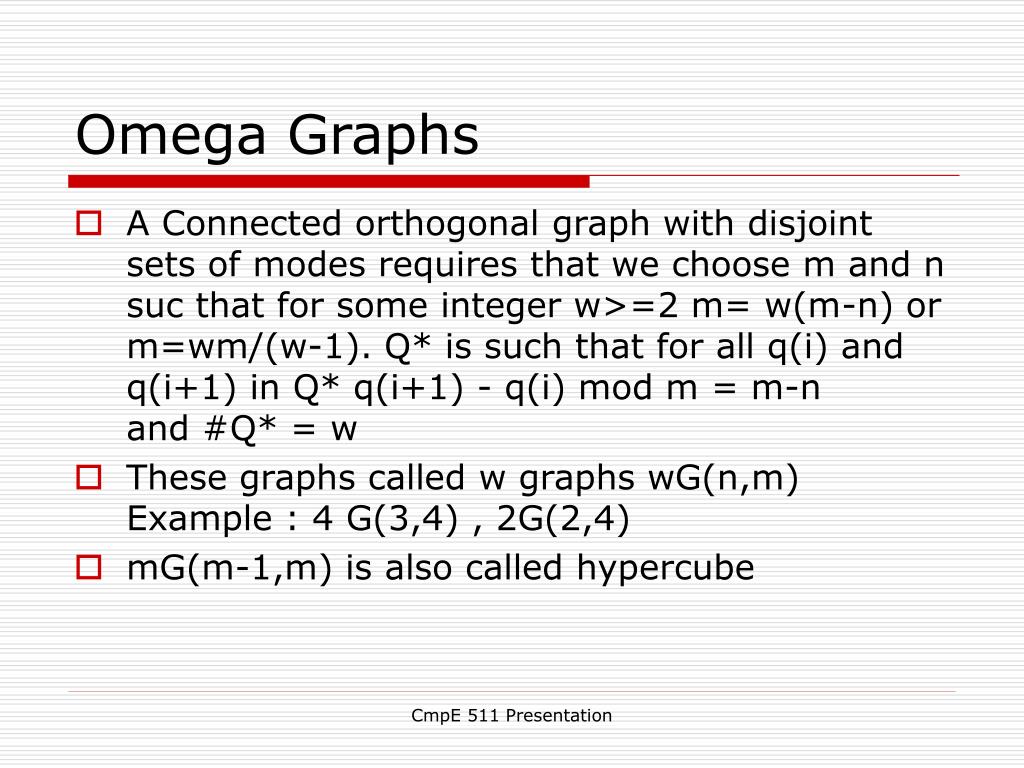 Omega Graphs

A Connected orthogonal graph with disjoint sets of modes requires that we choose m and n suc that for some integer w>=2 m= w(m-n) or m=wm/(w-1). Q* is such that for all q(i) and q(i+1) in Q* q(i+1) - q(i) mod m = m-n and #Q* = w

These graphs called w graphs wG(n,m) Example : 4 G(3,4) , 2G(2,4)

mG(m-1,m) is also called hypercube

CmpE 511 Presentation